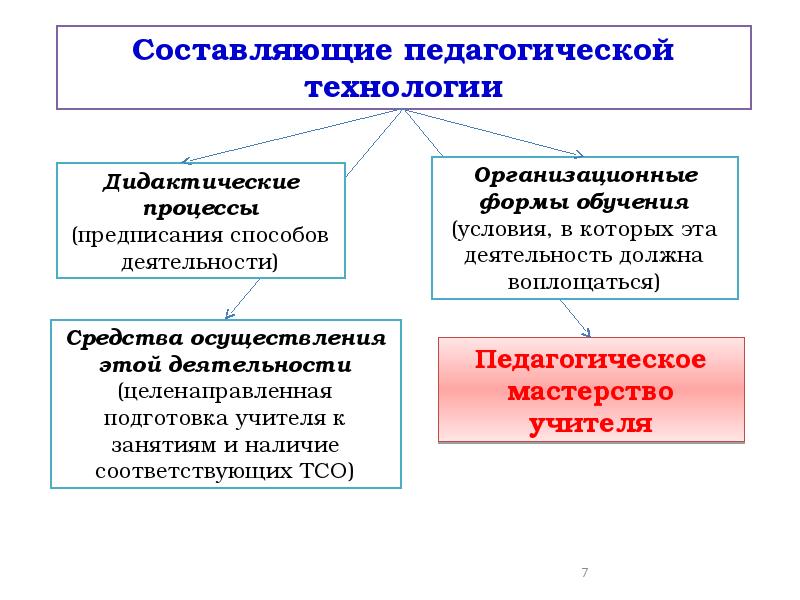 Составляющие педагогической технологии

Дидактические процессы (предписания способов деятельности)

Организационные формы обучения (условия, в которых эта деятельность должна воплощаться)

Средства осуществления этой деятельности (целенаправленная подготовка учителя к занятиям и наличие соответствующих ТСО)

Педагогическое мастерство учителя

7